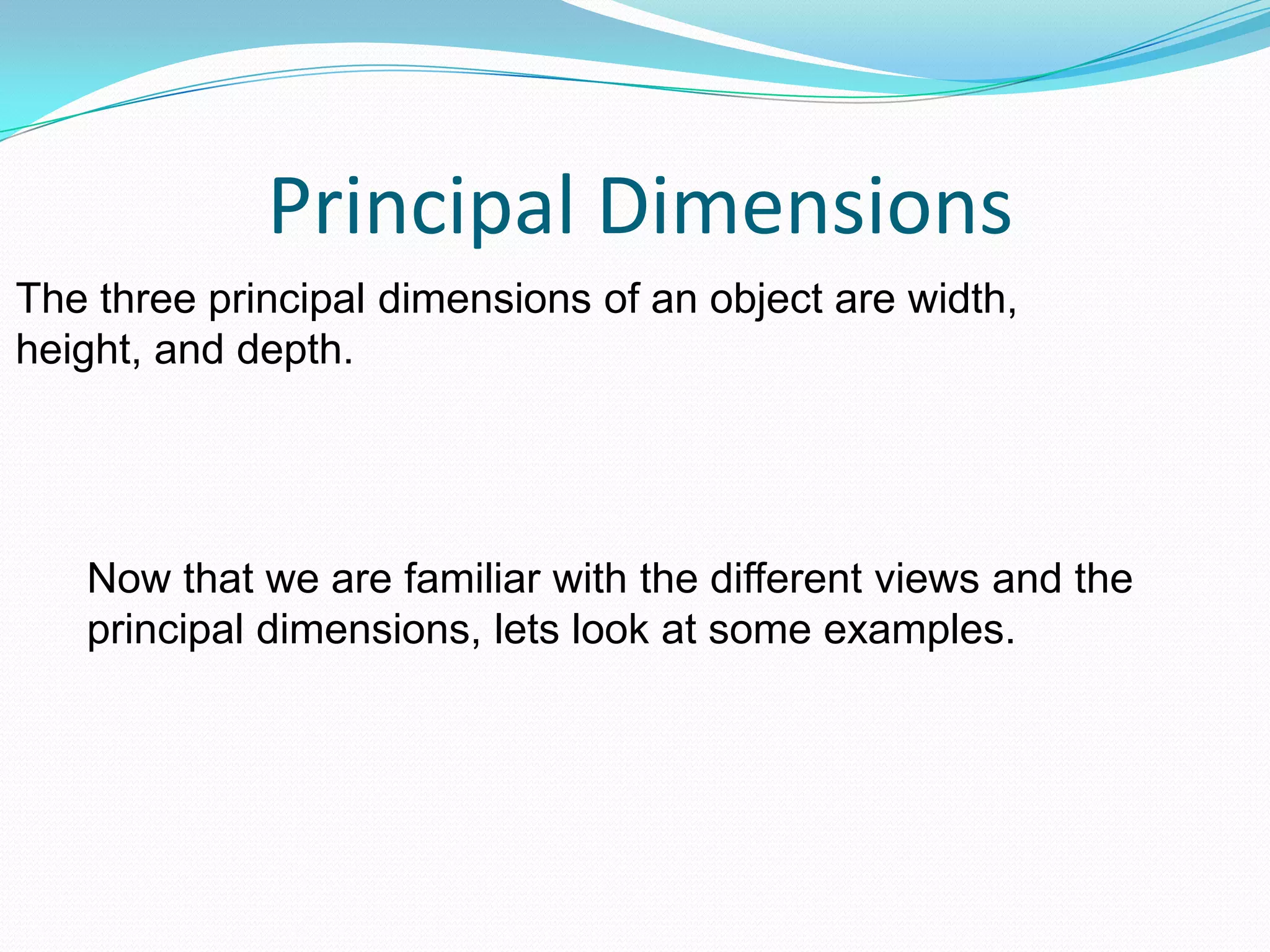 Principal Dimensions

The three principal dimensions of an object are width, height, and depth.

Now that we are familiar with the different views and the principal dimensions, lets look at some examples.